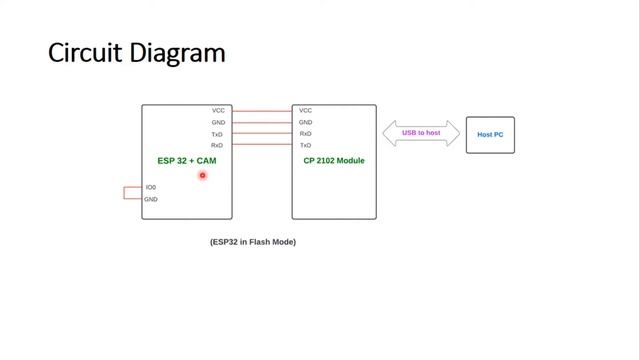 Circuit Diagram

VCC
GND
TxD
RxD
ESP 32 + CAM
IO0
GND

VCC
GND
RxD
TxD
CP 2102 Module

USB to host

Host PC

(ESP32 in Flash Mode)